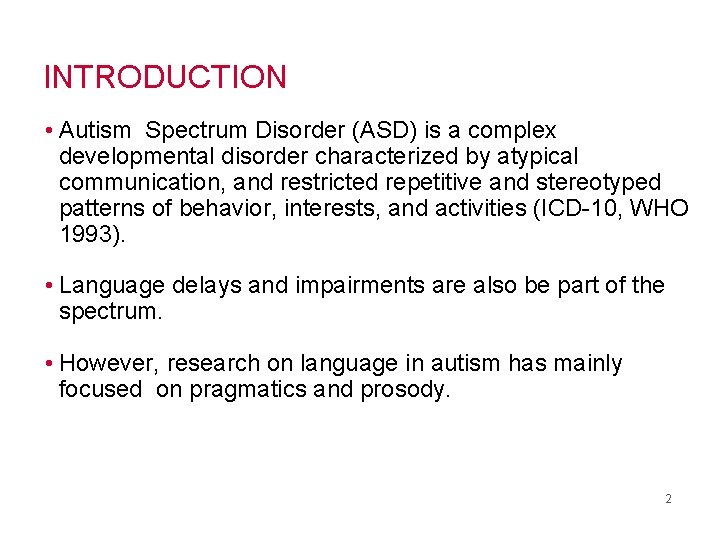 INTRODUCTION

• Autism Spectrum Disorder (ASD) is a complex developmental disorder characterized by atypical communication, and restricted repetitive and stereotyped patterns of behavior, interests, and activities (ICD-10, WHO 1993).

• Language delays and impairments are also be part of the spectrum.

• However, research on language in autism has mainly focused on pragmatics and prosody.

2